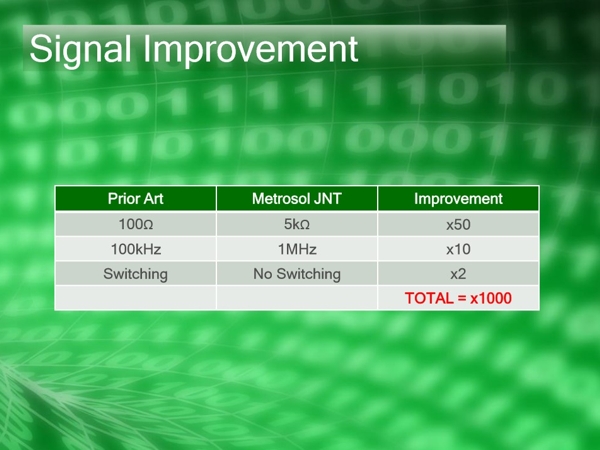 Signal Improvement

| Prior Art | Metrosol JNT | Improvement |
|---|---|---|
| 100Ω | 5kΩ | x50 |
| 100kHz | 1MHz | x10 |
| Switching | No Switching | x2 |
| | | TOTAL = x1000 |